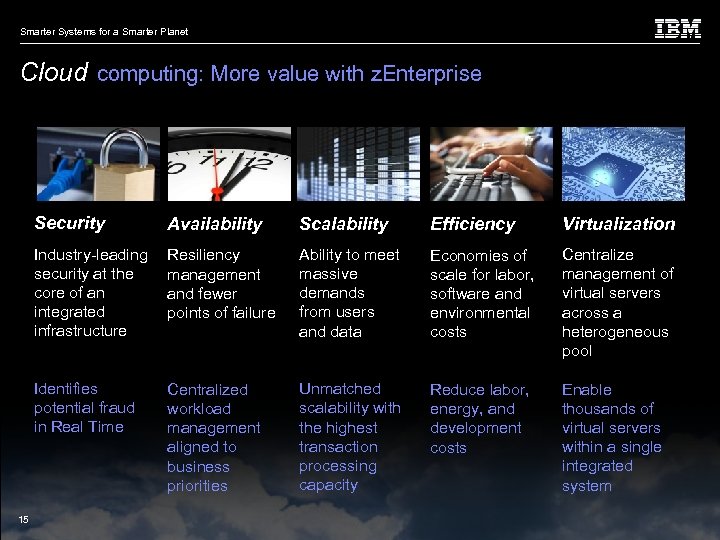 Smarter Systems for a Smarter Planet

IBM

Cloud computing: More value with zEnterprise

Security

Industry-leading security at the core of an integrated infrastructure

Identifies potential fraud in Real Time

Availability

Resiliency management and fewer points of failure

Centralized workload management aligned to business priorities

Scalability

Ability to meet massive demands from users and data

Unmatched scalability with the highest transaction processing capacity

Efficiency

Economies of scale for labor, software and environmental costs

Reduce labor, energy, and development costs

Virtualization

Centralize management of virtual servers across a heterogeneous pool

Enable thousands of virtual servers within a single integrated system

15